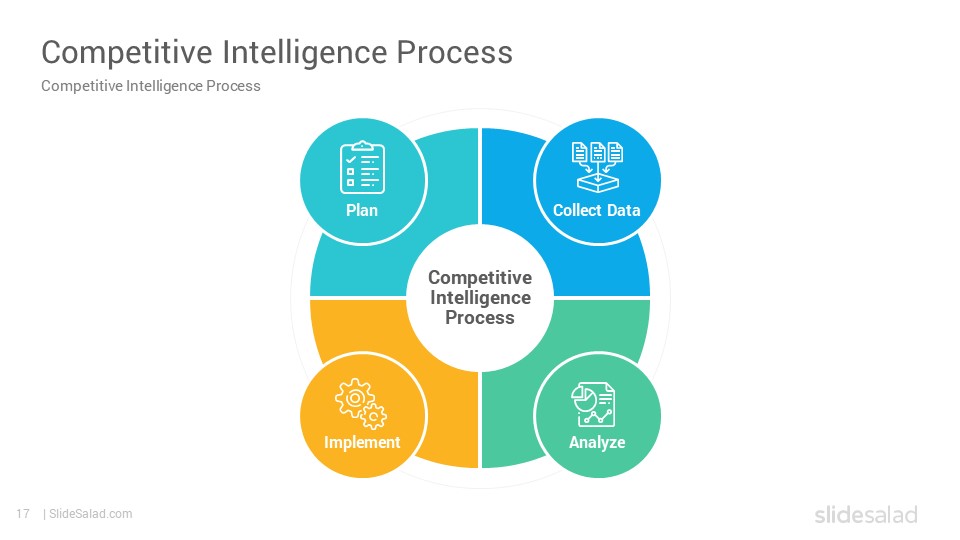 Competitive Intelligence Process

Competitive Intelligence Process

Plan

Collect Data

Competitive Intelligence Process

Implement

Analyze

17 | SlideSalad.com

slidesalad